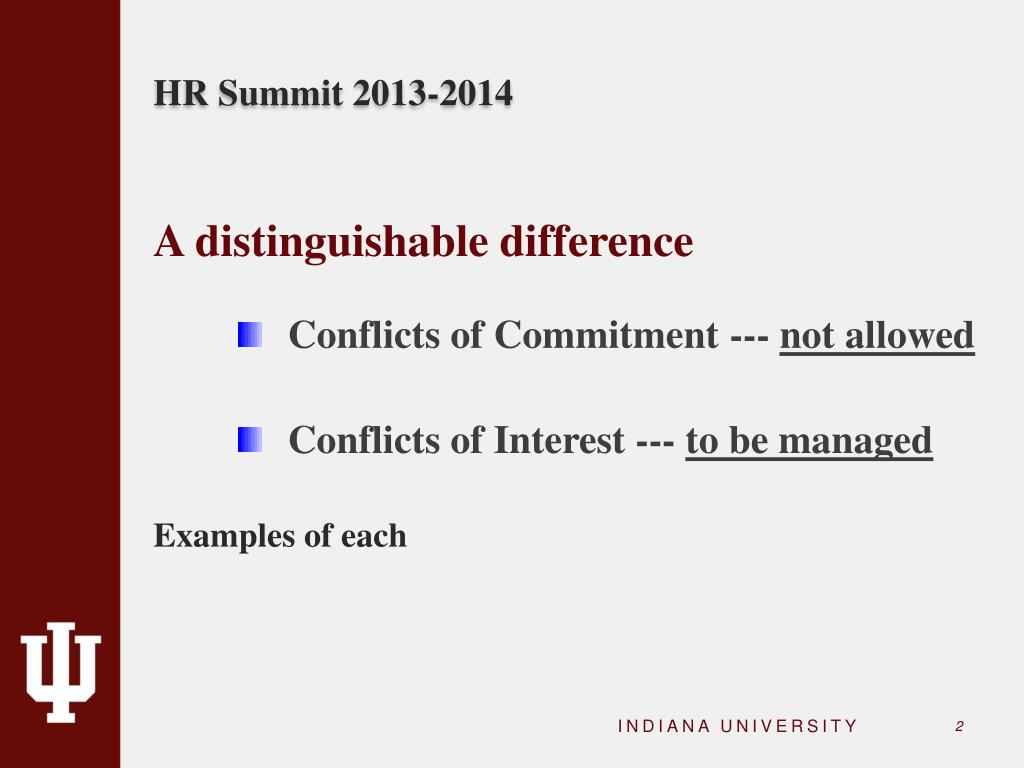 HR Summit 2013-2014

A distinguishable difference

Conflicts of Commitment --- not allowed

Conflicts of Interest --- to be managed

Examples of each

INDIANA UNIVERSITY

2